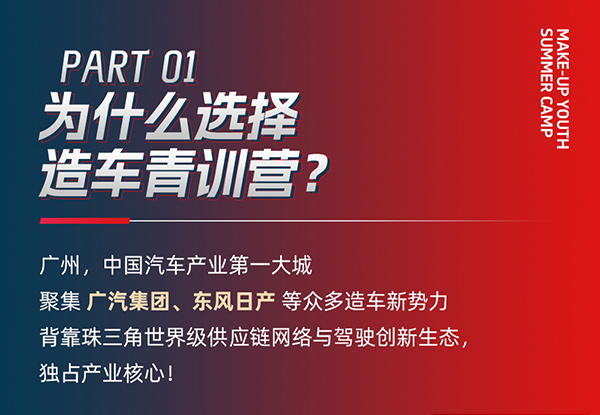 PART 01
为什么选择
造车青训营？

MAKE-UP YOUTH
SUMMER CAMP

广州，中国汽车产业第一大城
聚集 广汽集团、东风日产 等众多造车新势力
背靠珠三角世界级供应链网络与驾驶创新生态，
独占产业核心！